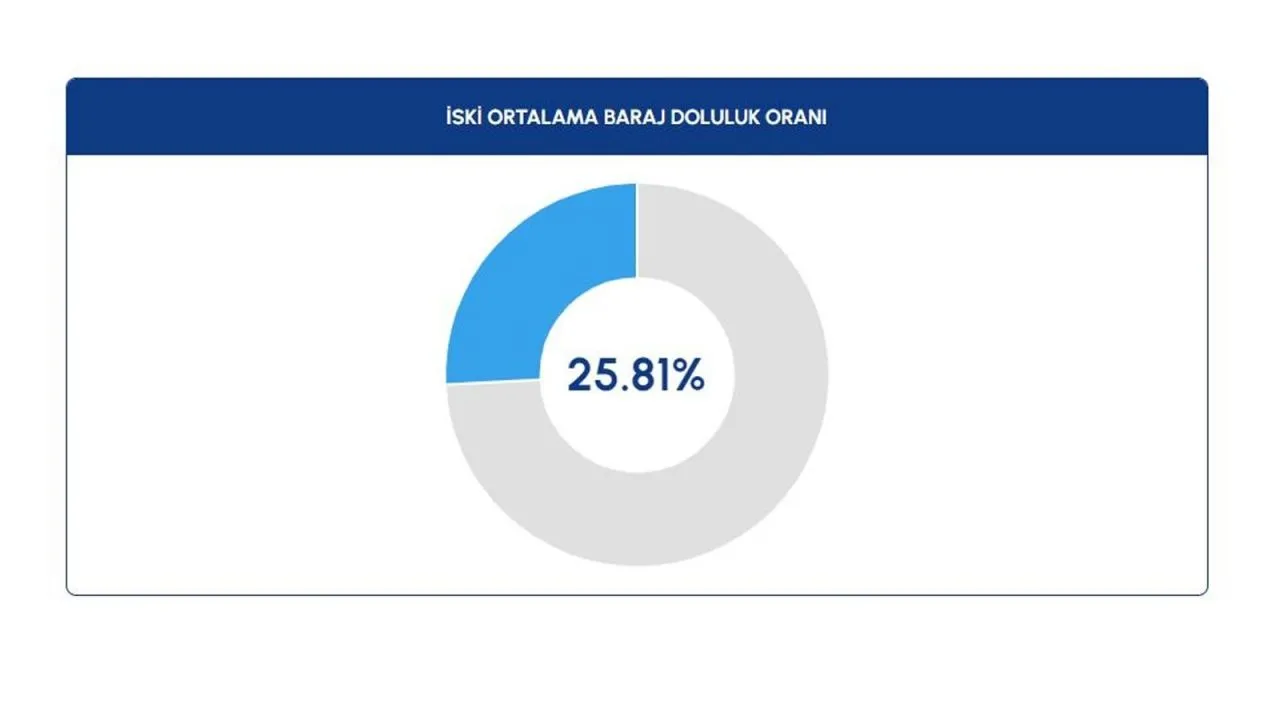 İSKİ ORTALAMA BARAJ DOLULUK ORANI

25.81%